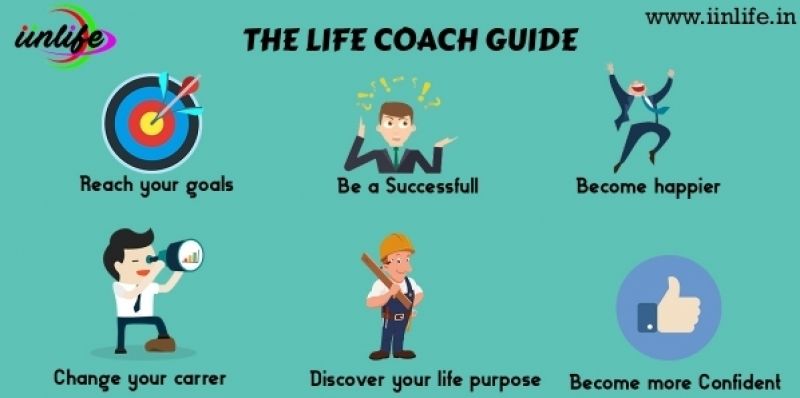 iinlife

THE LIFE COACH GUIDE

www.iinlife.in

Reach your goals

Be a Successfull

Become happier

Change your carrer

Discover your life purpose

Become more Confident